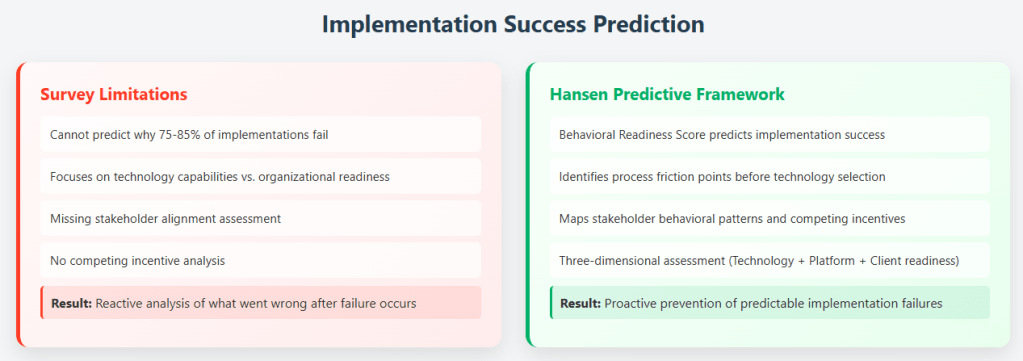 Implementation Success Prediction

Survey Limitations

Cannot predict why 75-85% of implementations fail

Focuses on technology capabilities vs. organizational readiness

Missing stakeholder alignment assessment

No competing incentive analysis

Result: Reactive analysis of what went wrong after failure occurs

Hansen Predictive Framework

Behavioral Readiness Score predicts implementation success

Identifies process friction points before technology selection

Maps stakeholder behavioral patterns and competing incentives

Three-dimensional assessment (Technology + Platform + Client readiness)

Result: Proactive prevention of predictable implementation failures